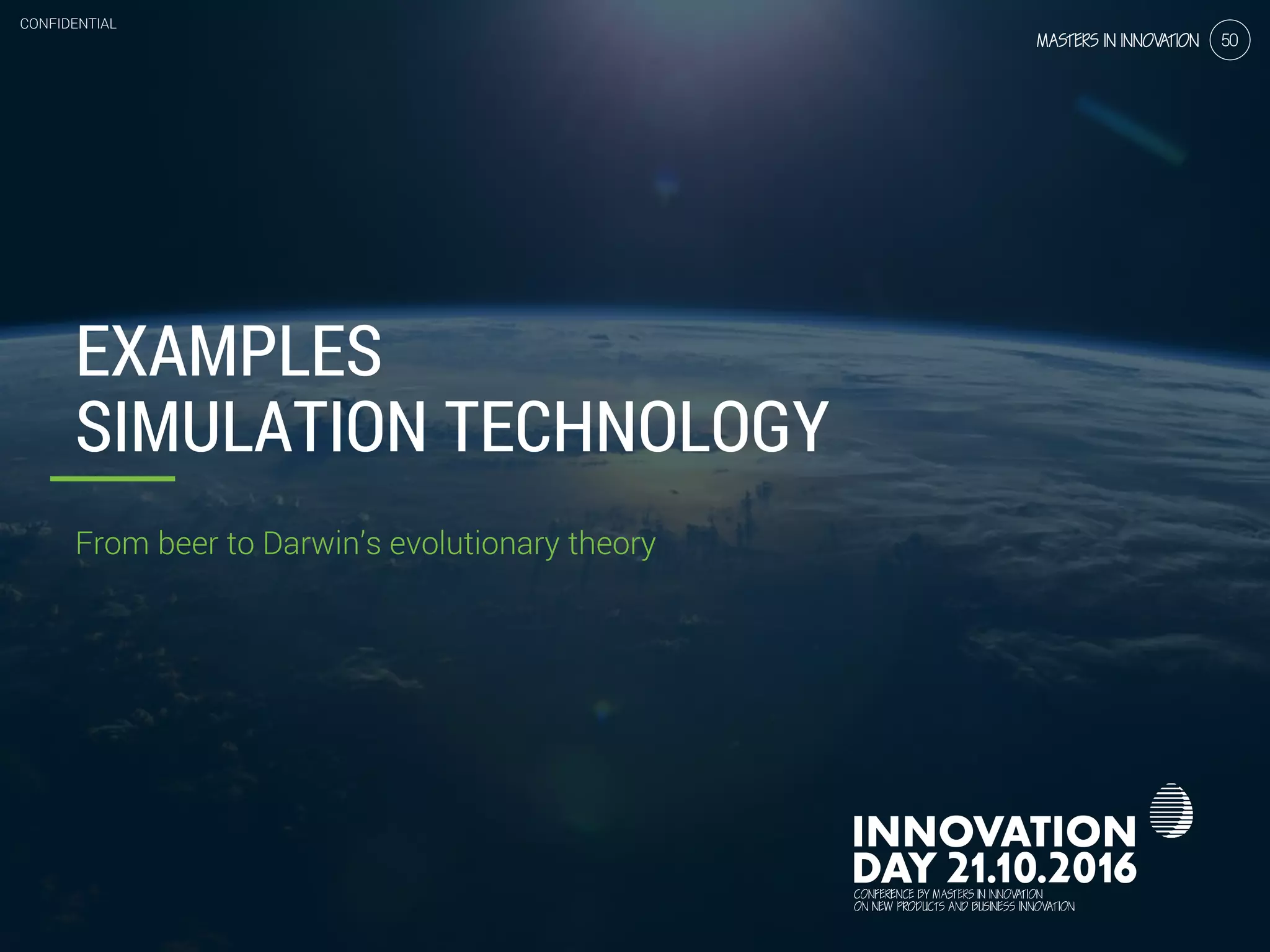 CONFIDENTIAL

MASTERS IN INNOVATION 50

EXAMPLES
SIMULATION TECHNOLOGY

From beer to Darwin's evolutionary theory

INNOVATION
DAY 21.10.2016
CONFERENCE BY MASTERS IN INNOVATION
ON NEW PRODUCTS AND BUSINESS INNOVATION